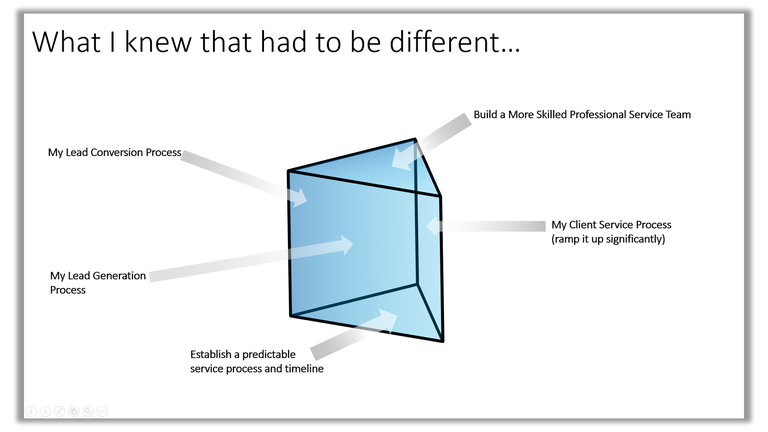 What I knew that had to be different…

Build a More Skilled Professional Service Team

My Lead Conversion Process

My Client Service Process (ramp it up significantly)

My Lead Generation Process

Establish a predictable service process and timeline